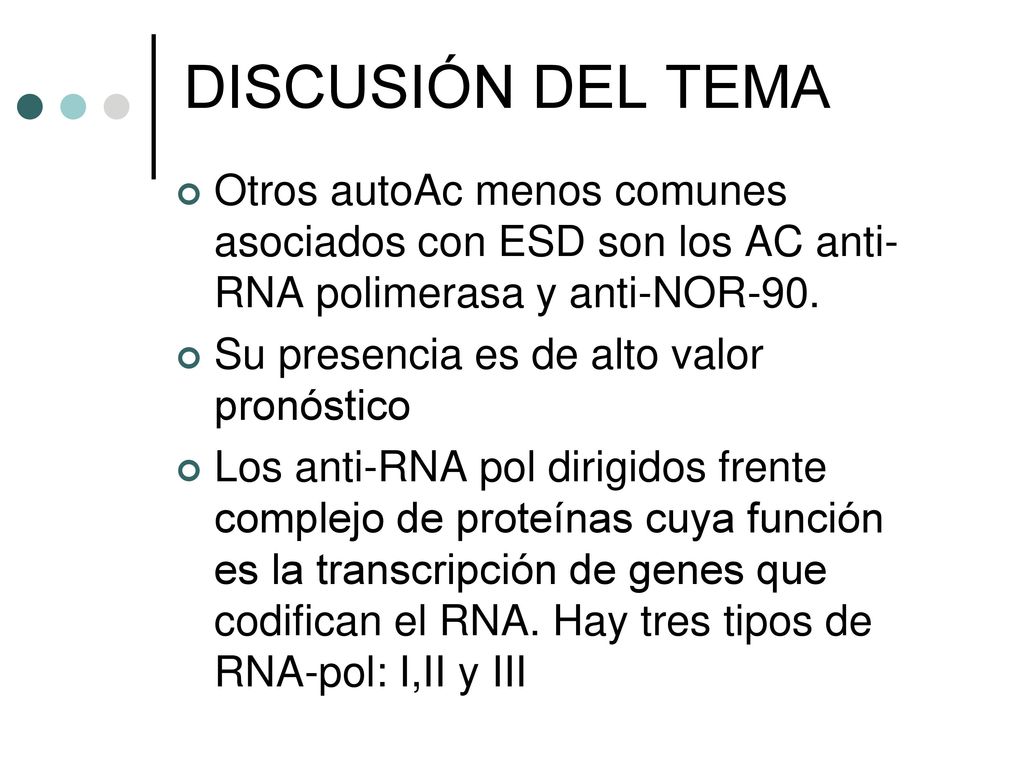 DISCUSIÓN DEL TEMA

Otros autoAc menos comunes asociados con ESD son los AC anti-RNA polimerasa y anti-NOR-90.

Su presencia es de alto valor pronóstico

Los anti-RNA pol dirigidos frente complejo de proteínas cuya función es la transcripción de genes que codifican el RNA. Hay tres tipos de RNA-pol: I,II y III